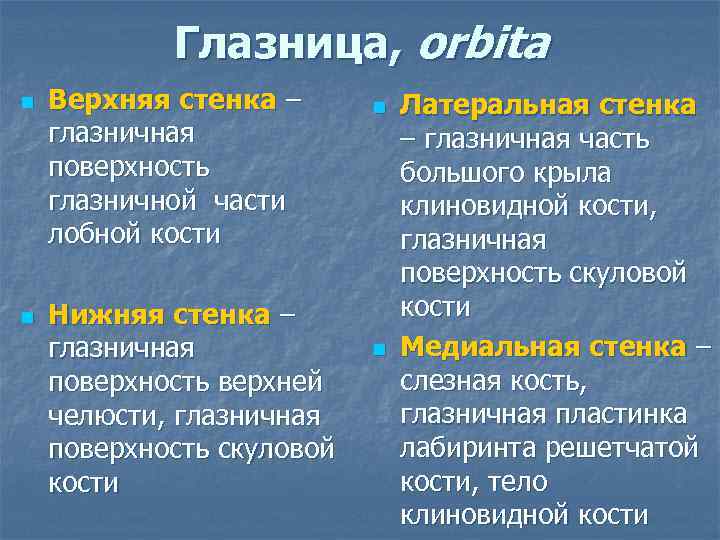 Глазница, orbita

Верхняя стенка – глазничная поверхность глазничной части лобной кости

Нижняя стенка – глазничная поверхность верхней челюсти, глазничная поверхность скуловой кости

Латеральная стенка – глазничная часть большого крыла клиновидной кости, глазничная поверхность скуловой кости

Медиальная стенка – слезная кость, глазничная пластинка лабиринта решетчатой кости, тело клиновидной кости